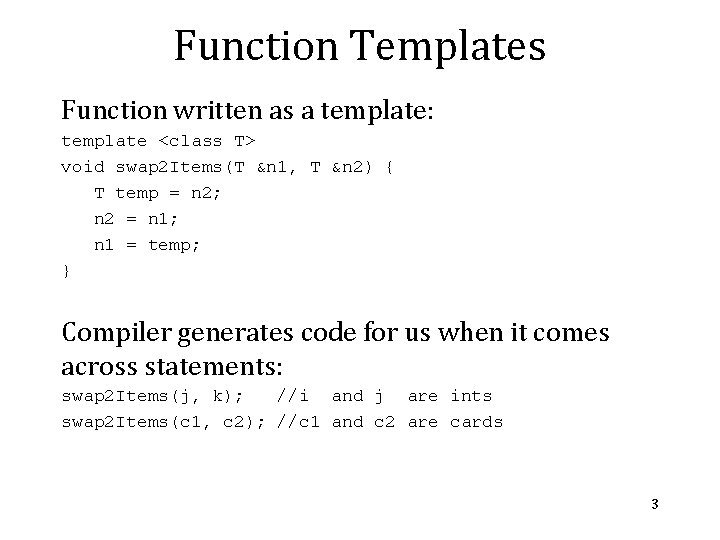 Function Templates

Function written as a template:

template <class T>
void swap2Items(T &n1, T &n2) {
   T temp = n2;
   n2 = n1;
   n1 = temp;
}

Compiler generates code for us when it comes across statements:

swap2Items(j, k);   //i  and j  are ints
swap2Items(c1, c2); //c1 and c2 are cards

3